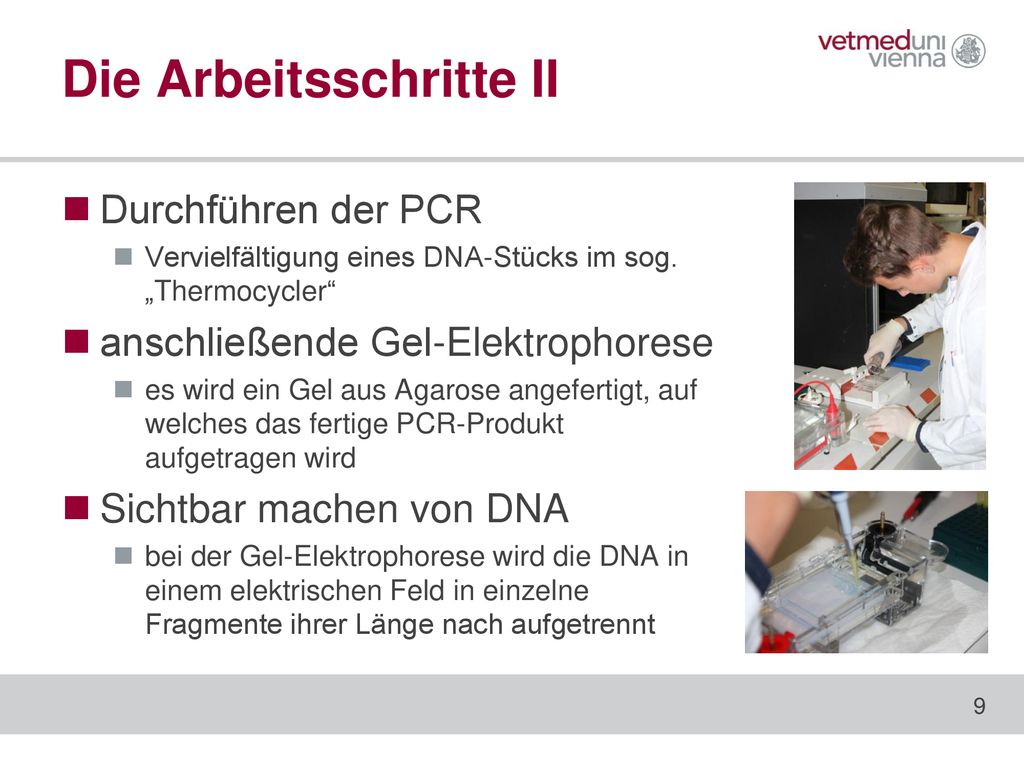 Die Arbeitsschritte II

vetmeduni vienna

Durchführen der PCR

Vervielfältigung eines DNA-Stücks im sog. „Thermocycler“

anschließende Gel-Elektrophorese

es wird ein Gel aus Agarose angefertigt, auf welches das fertige PCR-Produkt aufgetragen wird

Sichtbar machen von DNA

bei der Gel-Elektrophorese wird die DNA in einem elektrischen Feld in einzelne Fragmente ihrer Länge nach aufgetrennt

9